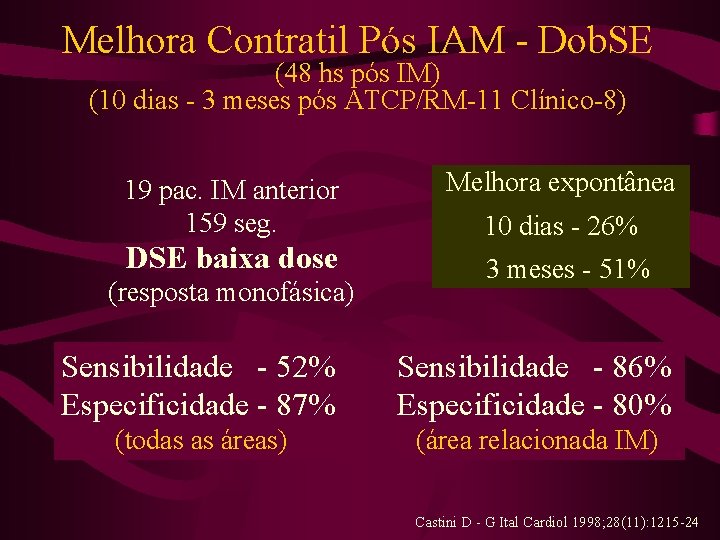 Melhora Contratil Pós IAM - DobSE
(48 hs pós IM)
(10 dias - 3 meses pós ATCP/RM-11 Clínico-8)

19 pac. IM anterior
159 seg.
DSE baixa dose
(resposta monofásica)

Melhora expontânea
10 dias - 26%
3 meses - 51%

Sensibilidade - 52%
Especificidade - 87%
(todas as áreas)

Sensibilidade - 86%
Especificidade - 80%
(área relacionada IM)

Castini D - G Ital Cardiol 1998;28(11):1215-24